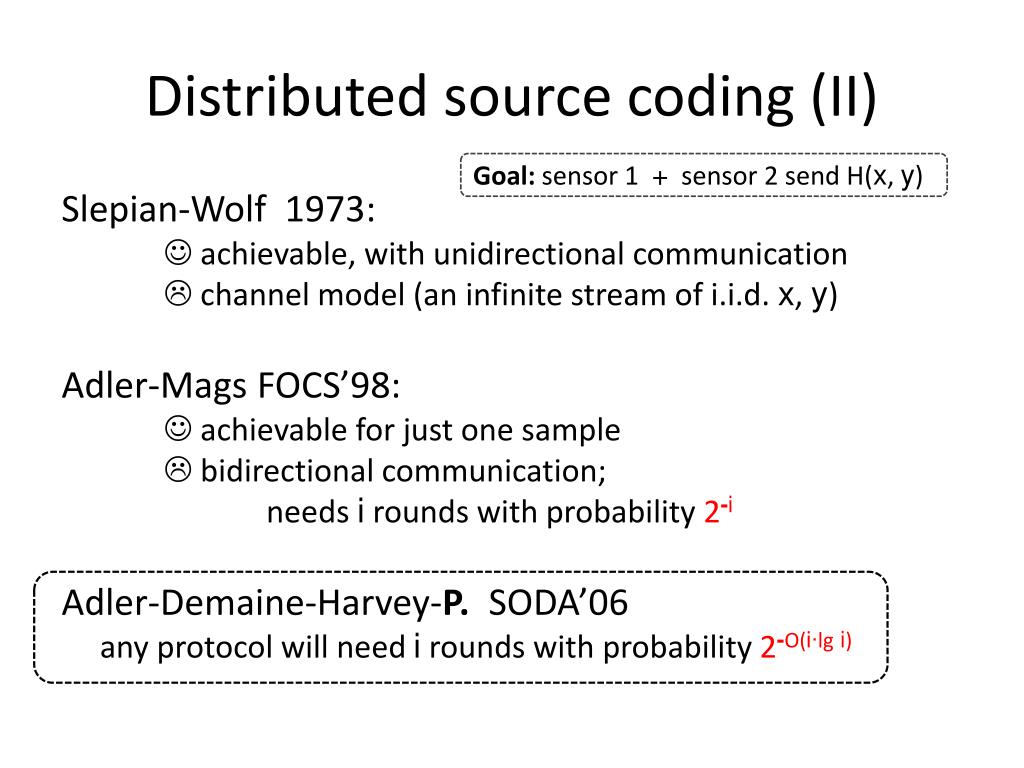 Distributed source coding (II)

Goal: sensor 1 + sensor 2 send H(x, y)

Slepian-Wolf 1973:
☺ achievable, with unidirectional communication
☹ channel model (an infinite stream of i.i.d. x, y)

Adler-Mags FOCS'98:
☺ achievable for just one sample
☹ bidirectional communication;
needs i rounds with probability $2^{-i}$

Adler-Demaine-Harvey-P. SODA'06
any protocol will need i rounds with probability $2^{-O(i \cdot \lg i)}$